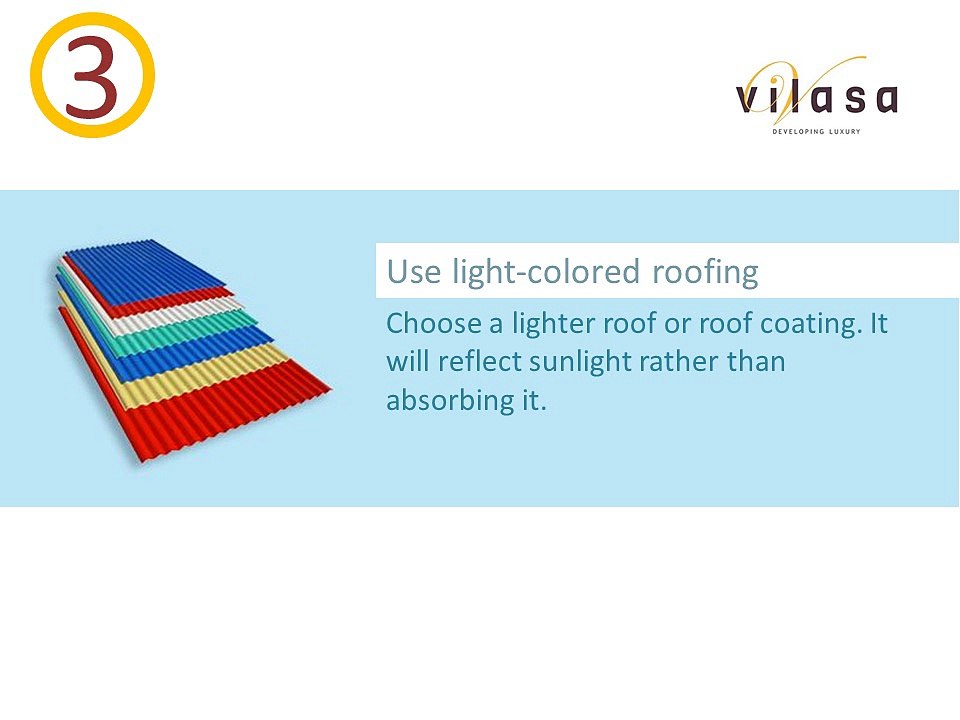 3

vilasa
DEVELOPING LUXURY

Use light-colored roofing

Choose a lighter roof or roof coating. It will reflect sunlight rather than absorbing it.